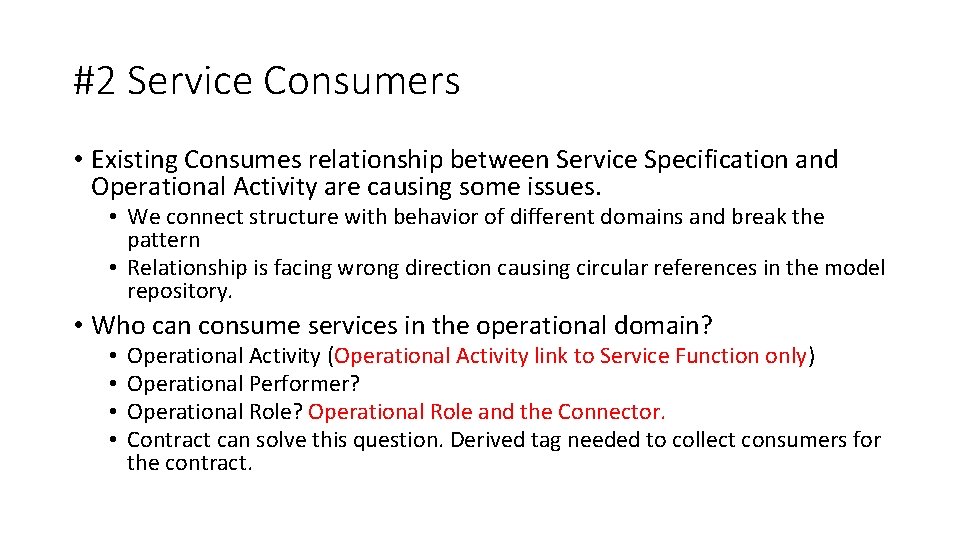 #2 Service Consumers

• Existing Consumes relationship between Service Specification and Operational Activity are causing some issues.
  • We connect structure with behavior of different domains and break the pattern
  • Relationship is facing wrong direction causing circular references in the model repository.

• Who can consume services in the operational domain?
  • Operational Activity (Operational Activity link to Service Function only)
  • Operational Performer?
  • Operational Role? Operational Role and the Connector.
  • Contract can solve this question. Derived tag needed to collect consumers for the contract.